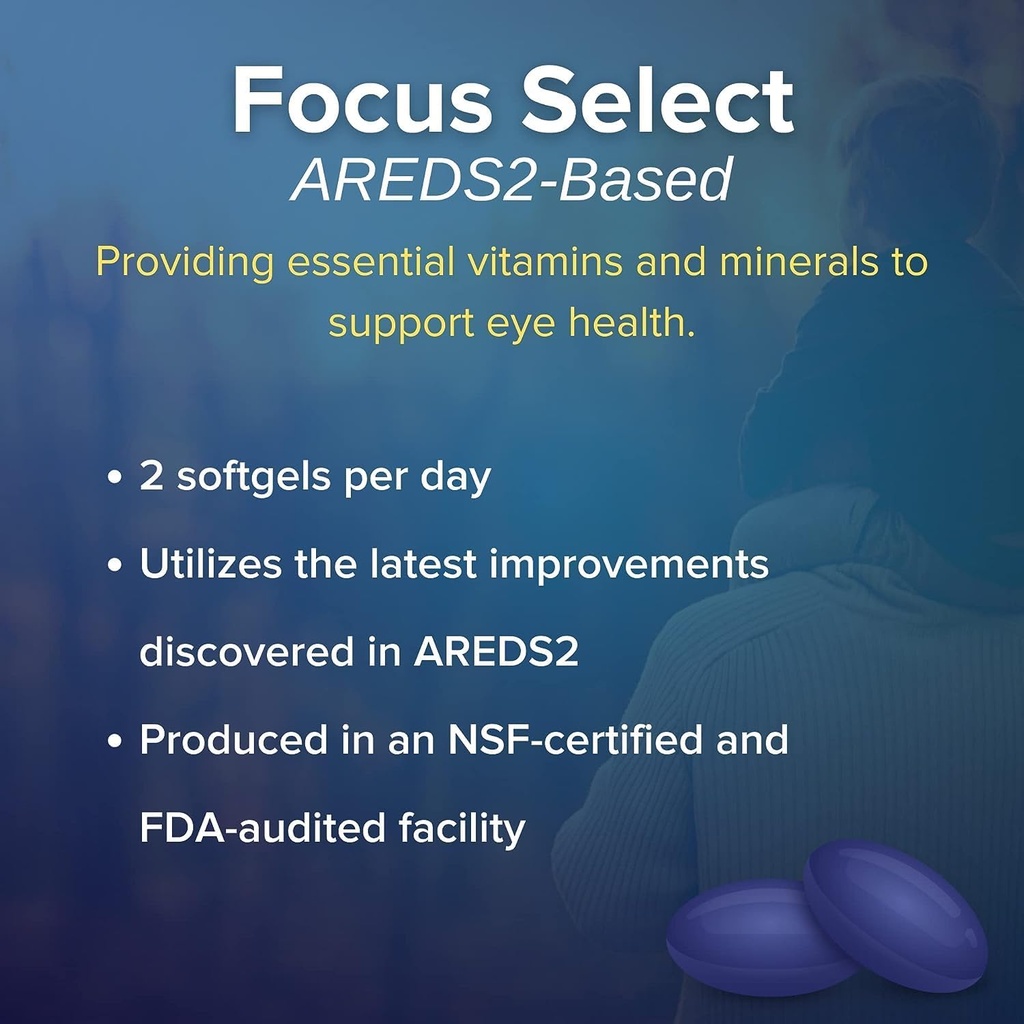 Focus Select
AREDS2-Based

Providing essential vitamins and minerals to support eye health.

• 2 softgels per day
• Utilizes the latest improvements discovered in AREDS2
• Produced in an NSF-certified and FDA-audited facility